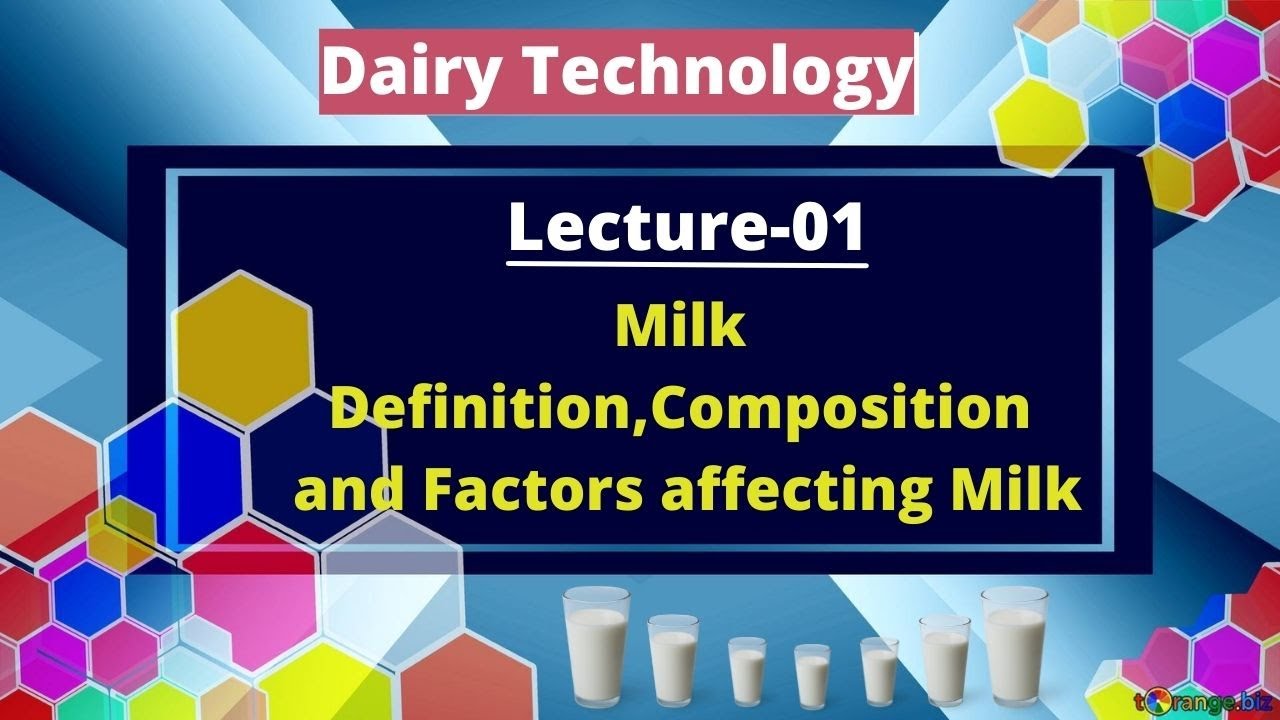 Dairy Technology

Lecture-01

Milk
Definition,Composition
and Factors affecting Milk

torange.biz